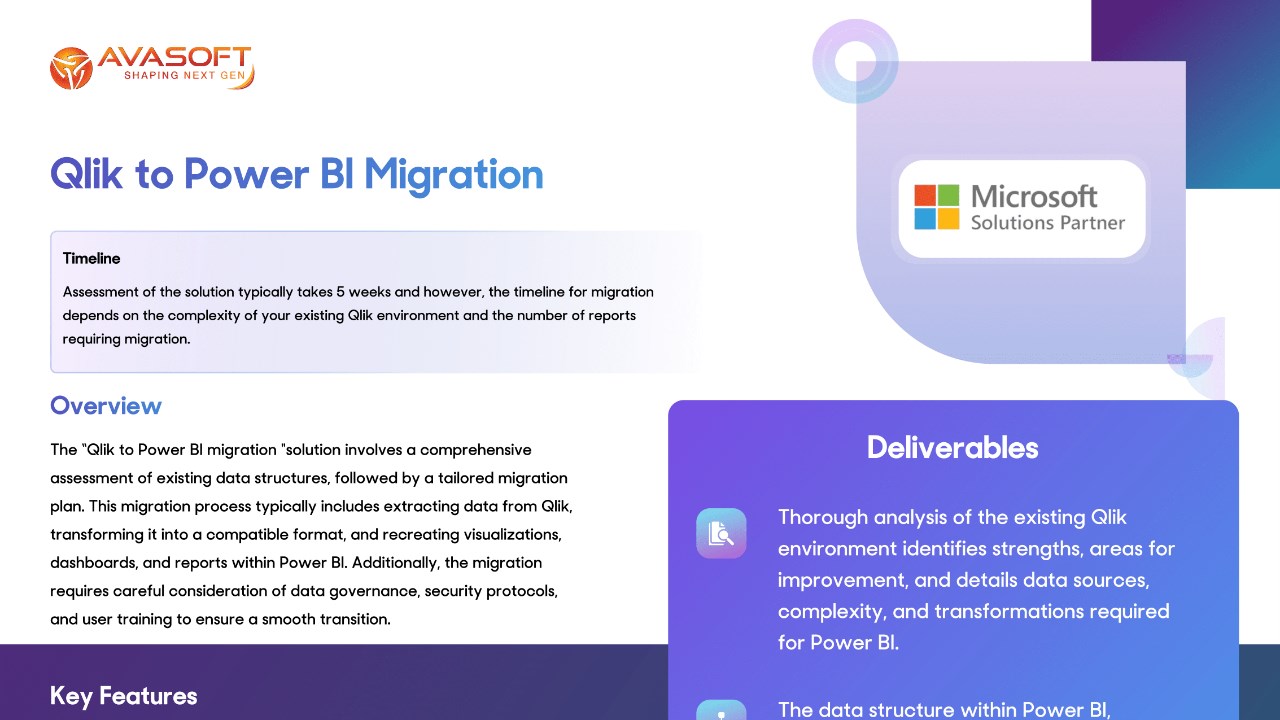 AVASOFT
SHAPING NEXT GEN

Qlik to Power BI Migration

Timeline

Assessment of the solution typically takes 5 weeks and however, the timeline for migration depends on the complexity of your existing Qlik environment and the number of reports requiring migration.

Overview

The "Qlik to Power BI migration "solution involves a comprehensive assessment of existing data structures, followed by a tailored migration plan. This migration process typically includes extracting data from Qlik, transforming it into a compatible format, and recreating visualizations, dashboards, and reports within Power BI. Additionally, the migration requires careful consideration of data governance, security protocols, and user training to ensure a smooth transition.

Key Features

Microsoft
Solutions Partner

Deliverables

Thorough analysis of the existing Qlik environment identifies strengths, areas for improvement, and details data sources, complexity, and transformations required for Power BI.

The data structure within Power BI,